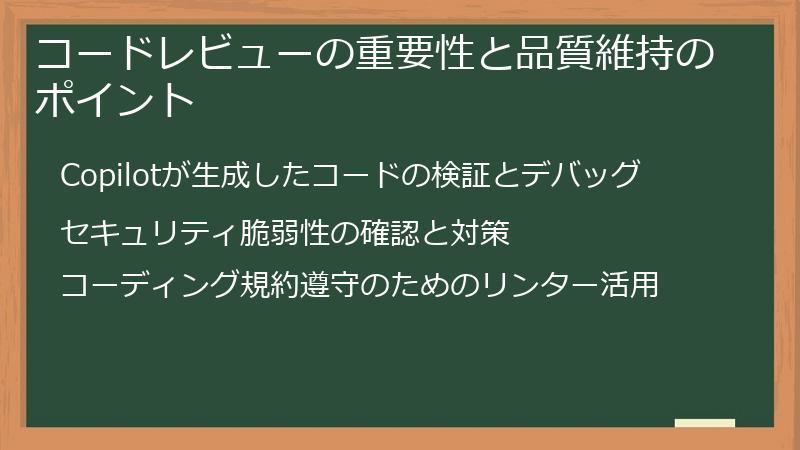 コードレビューの重要性と品質維持のポイント

Copilotが生成したコードの検証とデバッグ

セキュリティ脆弱性の確認と対策

コーディング規約遵守のためのリンター活用